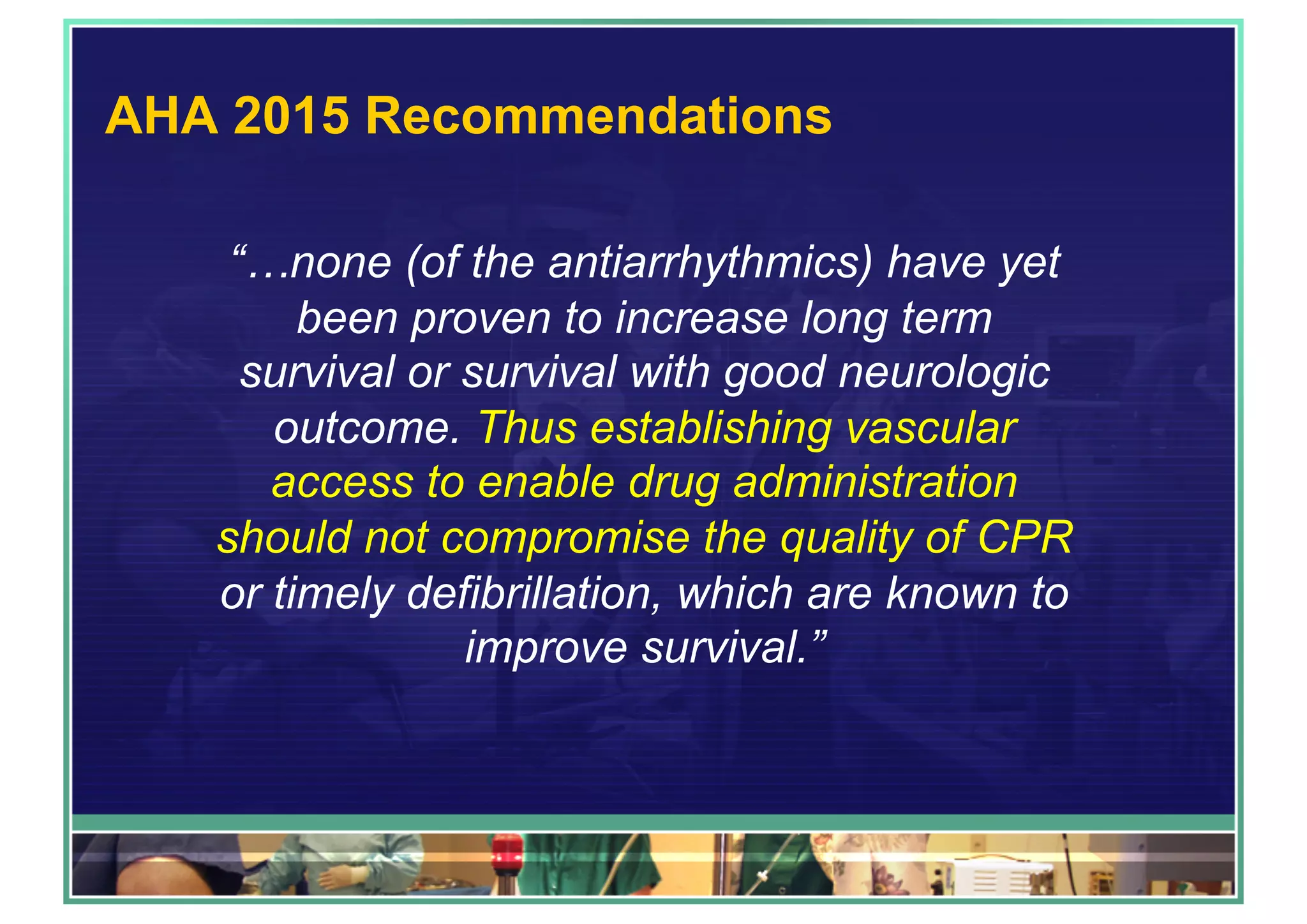 AHA 2015 Recommendations

“…none (of the antiarrhythmics) have yet been proven to increase long term survival or survival with good neurologic outcome. Thus establishing vascular access to enable drug administration should not compromise the quality of CPR or timely defibrillation, which are known to improve survival.”